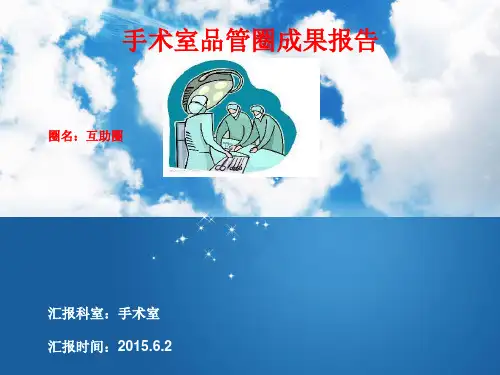 手术室品管圈成果报告

圈名：互助圈

汇报科室：手术室

汇报时间：2015.6.2